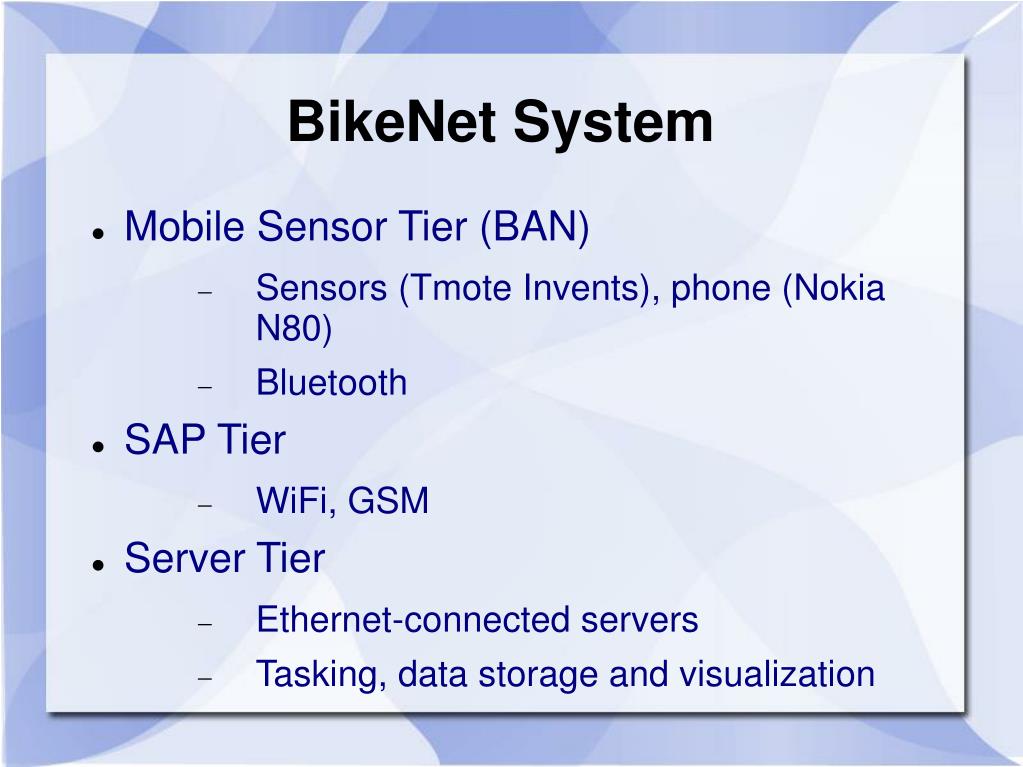 BikeNet System

- Mobile Sensor Tier (BAN)
  – Sensors (Tmote Invents), phone (Nokia N80)
  – Bluetooth
- SAP Tier
  – WiFi, GSM
- Server Tier
  – Ethernet-connected servers
  – Tasking, data storage and visualization